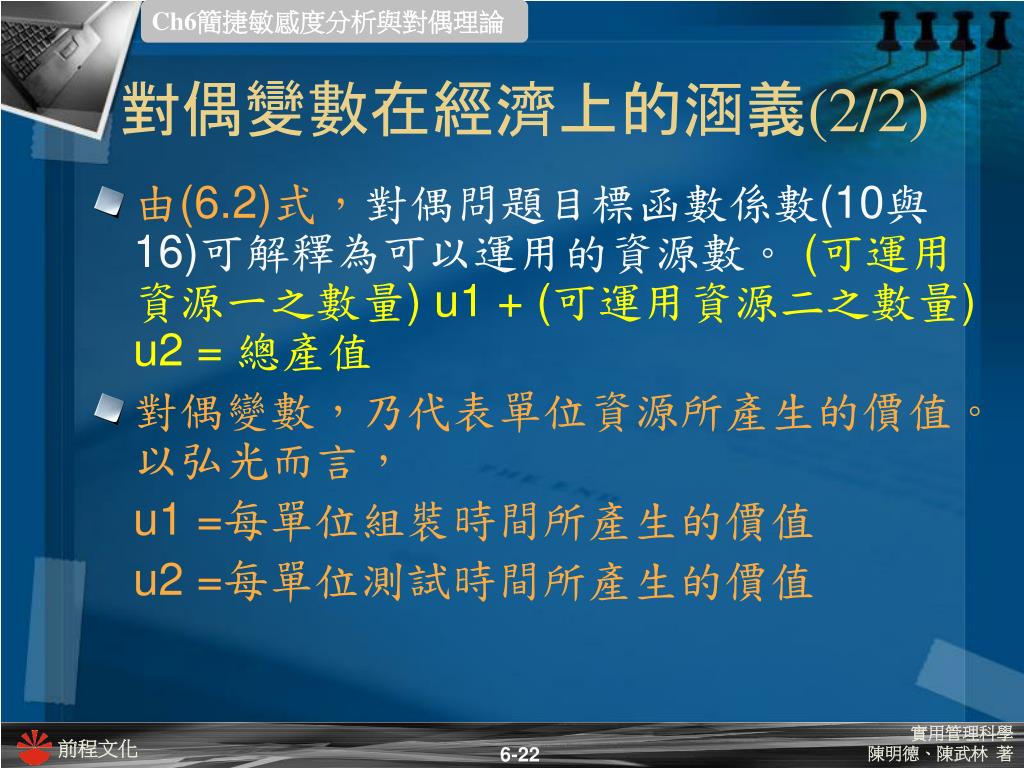 Ch6簡捷敏感度分析與對偶理論

對偶變數在經濟上的涵義(2/2)

由(6.2)式，對偶問題目標函數係數(10與16)可解釋為可以運用的資源數。 (可運用資源一之數量) u1 + (可運用資源二之數量) u2 = 總產值

對偶變數，乃代表單位資源所產生的價值。以弘光而言，

u1 =每單位組裝時間所產生的價值

u2 =每單位測試時間所產生的價值

前程文化

6-22

實用管理科學
陳明德、陳武林 著